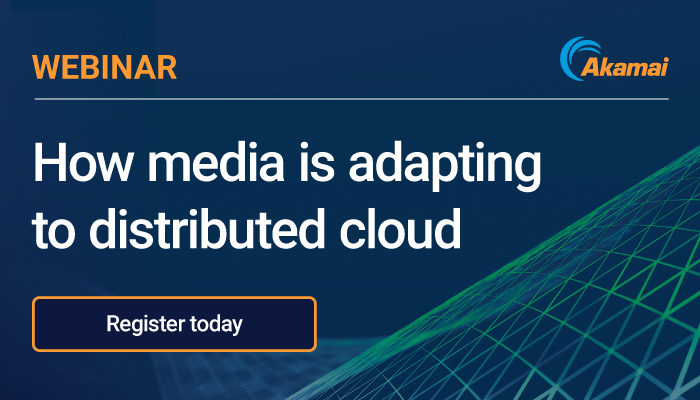 WEBINAR

Akamai

How media is adapting to distributed cloud

Register today